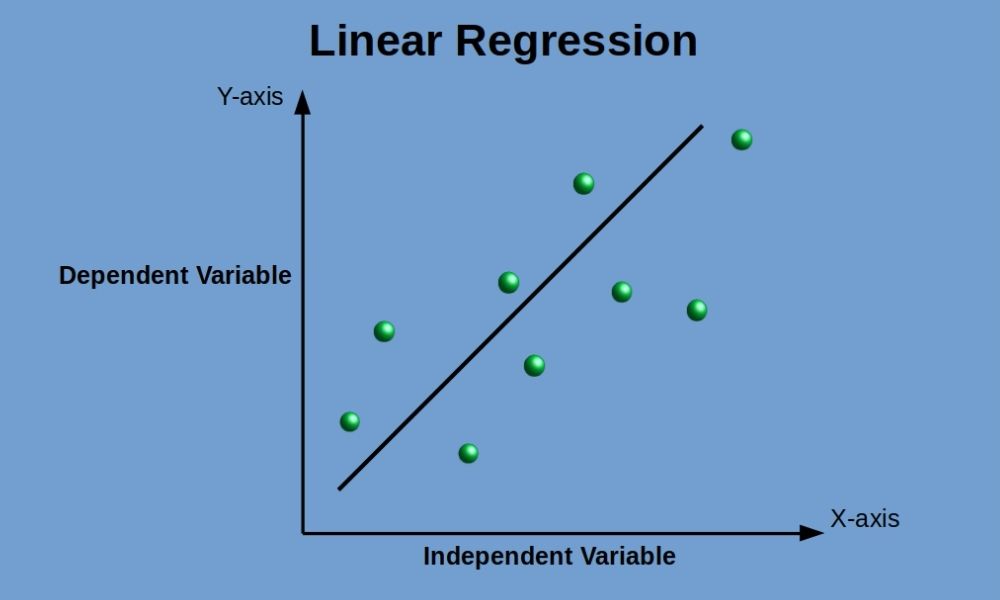 Linear Regression

Y-axis

Dependent Variable

X-axis

Independent Variable